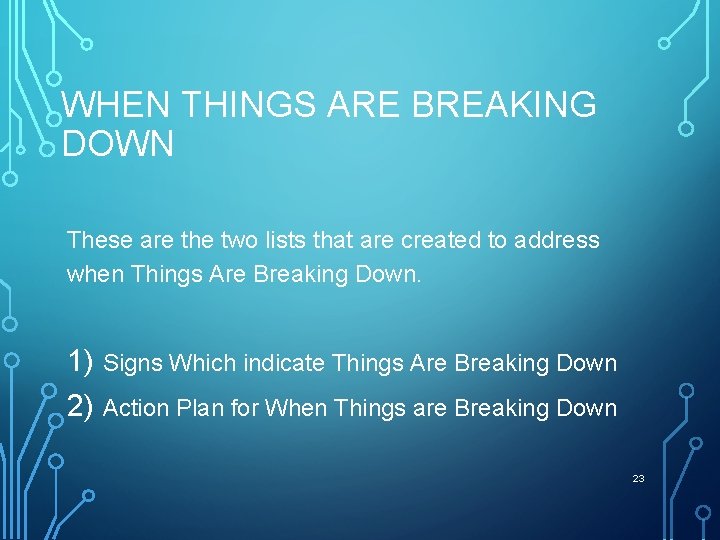 WHEN THINGS ARE BREAKING DOWN

These are the two lists that are created to address when Things Are Breaking Down.

1) Signs Which indicate Things Are Breaking Down
2) Action Plan for When Things are Breaking Down

23